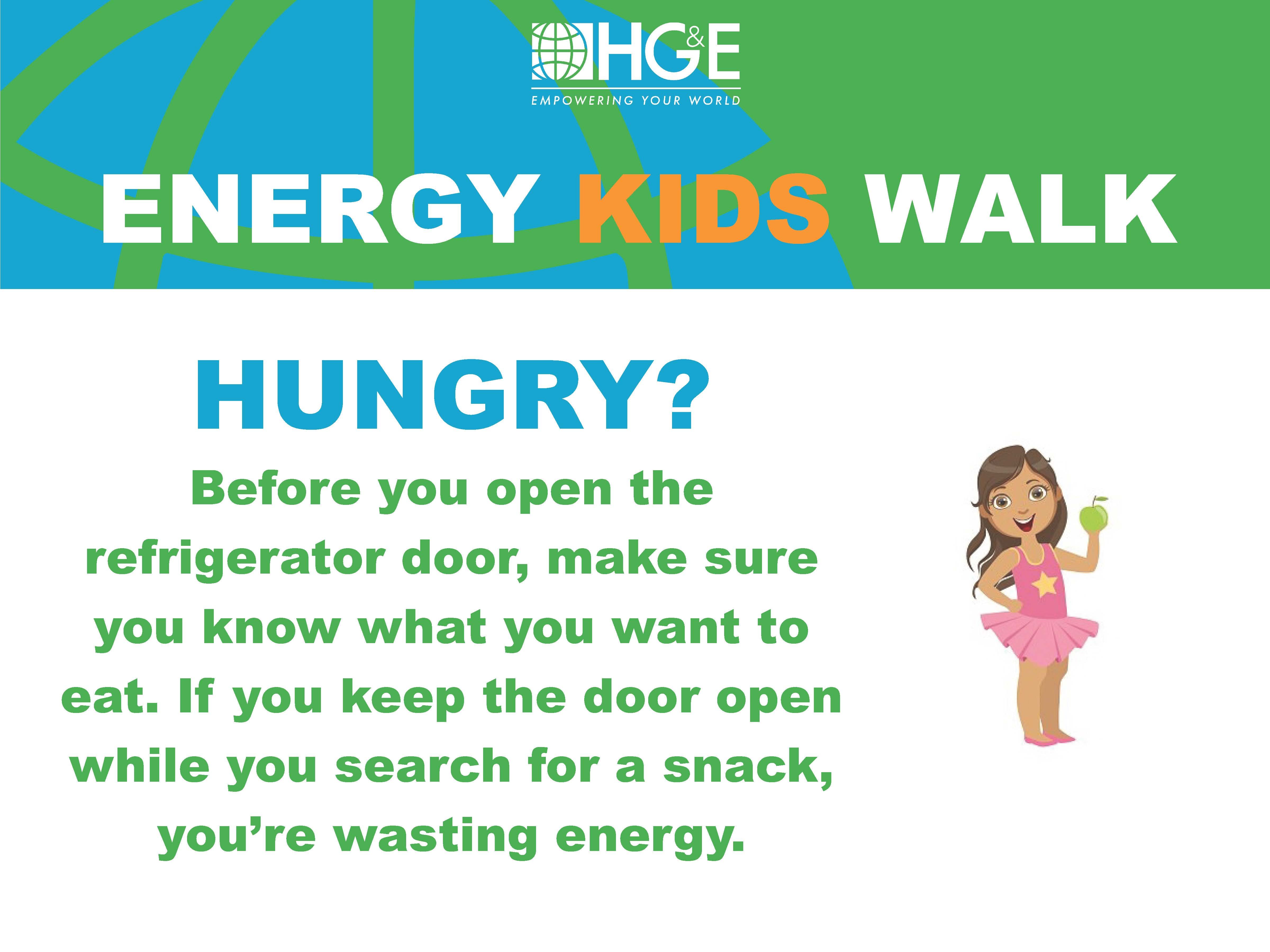 HG&E
EMPOWERING YOUR WORLD

ENERGY KIDS WALK

HUNGRY?

Before you open the refrigerator door, make sure you know what you want to eat. If you keep the door open while you search for a snack, you’re wasting energy.